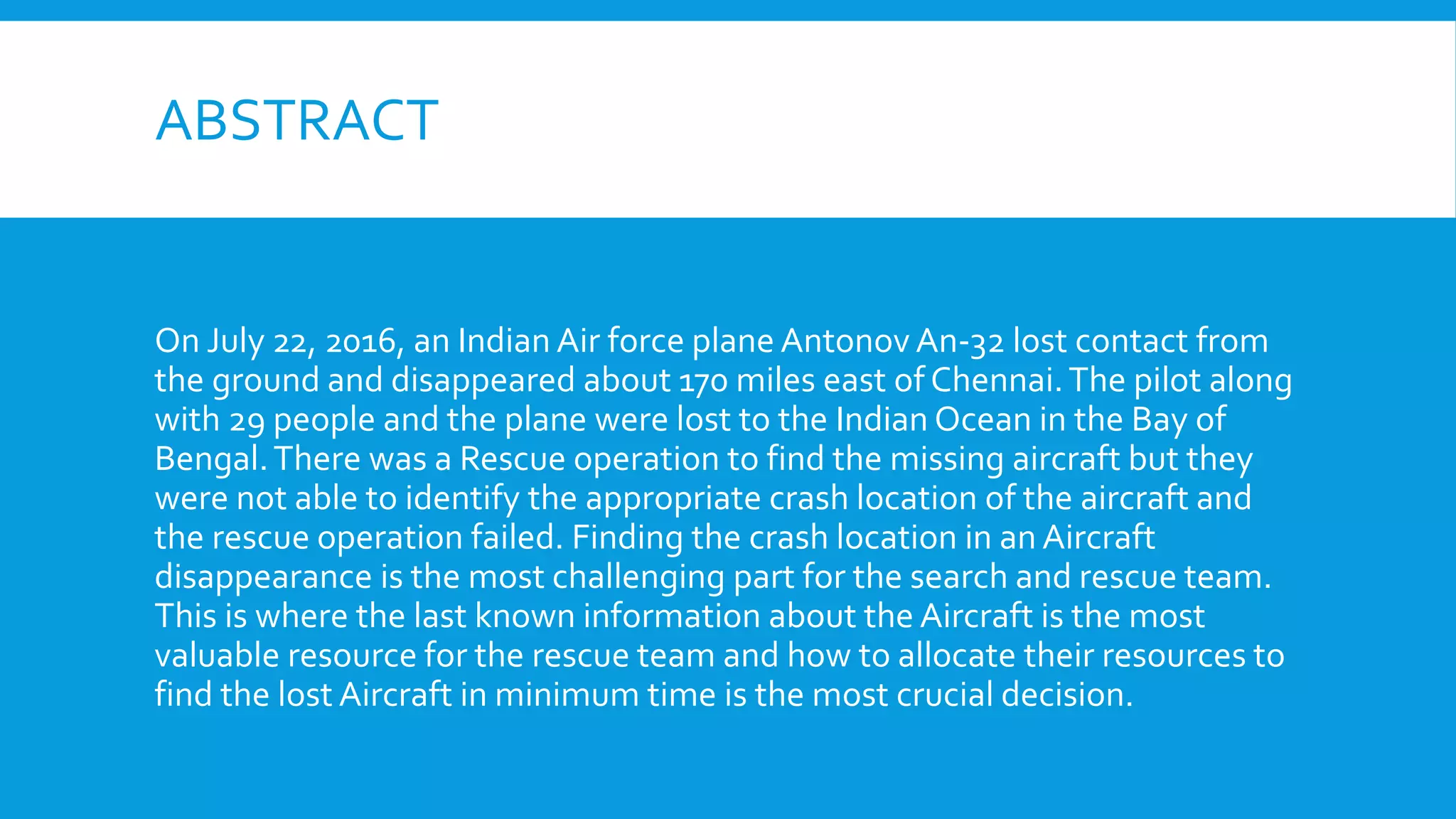 ABSTRACT

On July 22, 2016, an Indian Air force plane Antonov An-32 lost contact from the ground and disappeared about 170 miles east of Chennai. The pilot along with 29 people and the plane were lost to the Indian Ocean in the Bay of Bengal. There was a Rescue operation to find the missing aircraft but they were not able to identify the appropriate crash location of the aircraft and the rescue operation failed. Finding the crash location in an Aircraft disappearance is the most challenging part for the search and rescue team. This is where the last known information about the Aircraft is the most valuable resource for the rescue team and how to allocate their resources to find the lost Aircraft in minimum time is the most crucial decision.